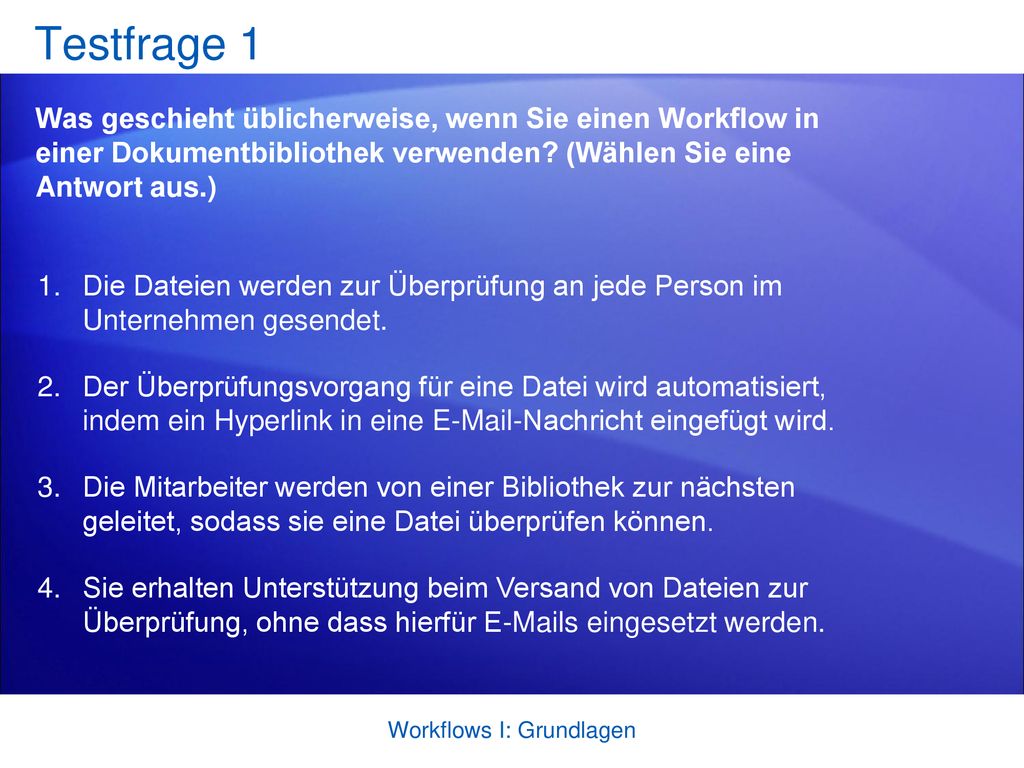 Testfrage 1

Was geschieht üblicherweise, wenn Sie einen Workflow in einer Dokumentbibliothek verwenden? (Wählen Sie eine Antwort aus.)

1. Die Dateien werden zur Überprüfung an jede Person im Unternehmen gesendet.

2. Der Überprüfungsvorgang für eine Datei wird automatisiert, indem ein Hyperlink in eine E-Mail-Nachricht eingefügt wird.

3. Die Mitarbeiter werden von einer Bibliothek zur nächsten geleitet, sodass sie eine Datei überprüfen können.

4. Sie erhalten Unterstützung beim Versand von Dateien zur Überprüfung, ohne dass hierfür E-Mails eingesetzt werden.

Workflows I: Grundlagen